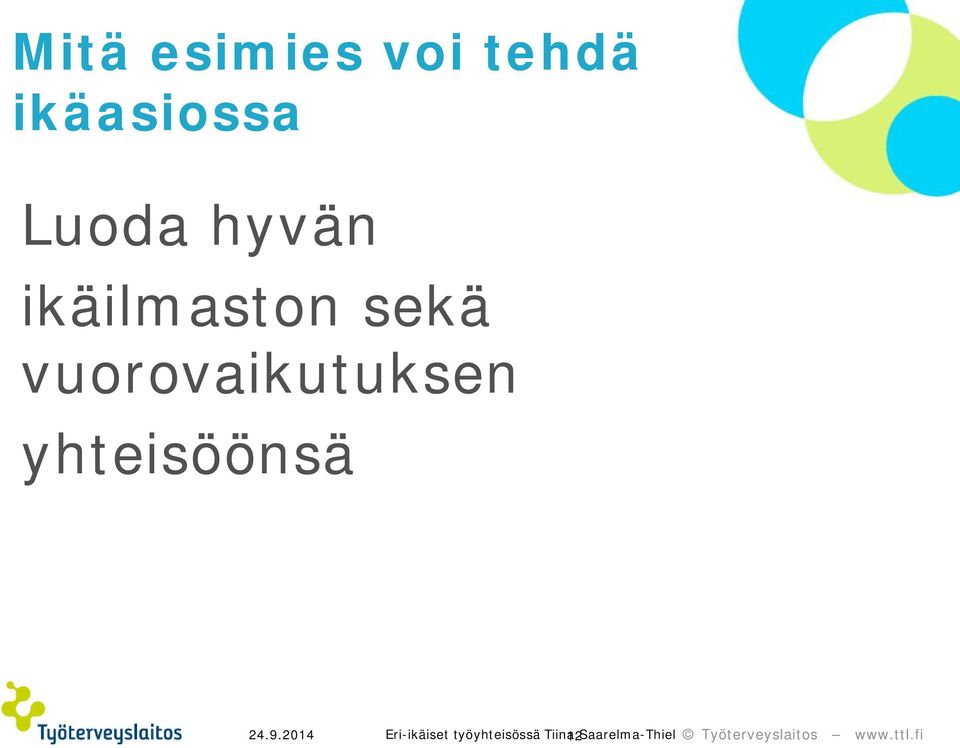 Mitä esimies voi tehdä ikäasiossa

Luoda hyvän ikäilmaston sekä vuorovaikutuksen yhteisöönsä

Työterveyslaitos

24.9.2014

Eri-ikäiset työyhteisössä Tiina Saarelma-Thiel

12

© Työterveyslaitos – www.ttl.fi